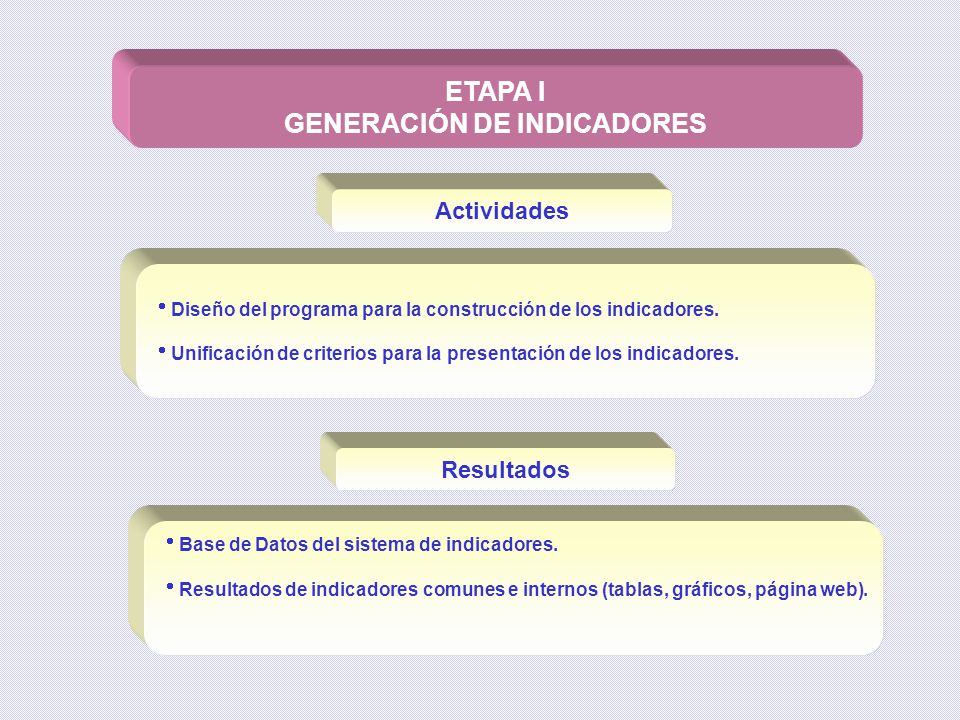 ETAPA I
GENERACIÓN DE INDICADORES

Actividades

• Diseño del programa para la construcción de los indicadores.

• Unificación de criterios para la presentación de los indicadores.

Resultados

• Base de Datos del sistema de indicadores.

• Resultados de indicadores comunes e internos (tablas, gráficos, página web).